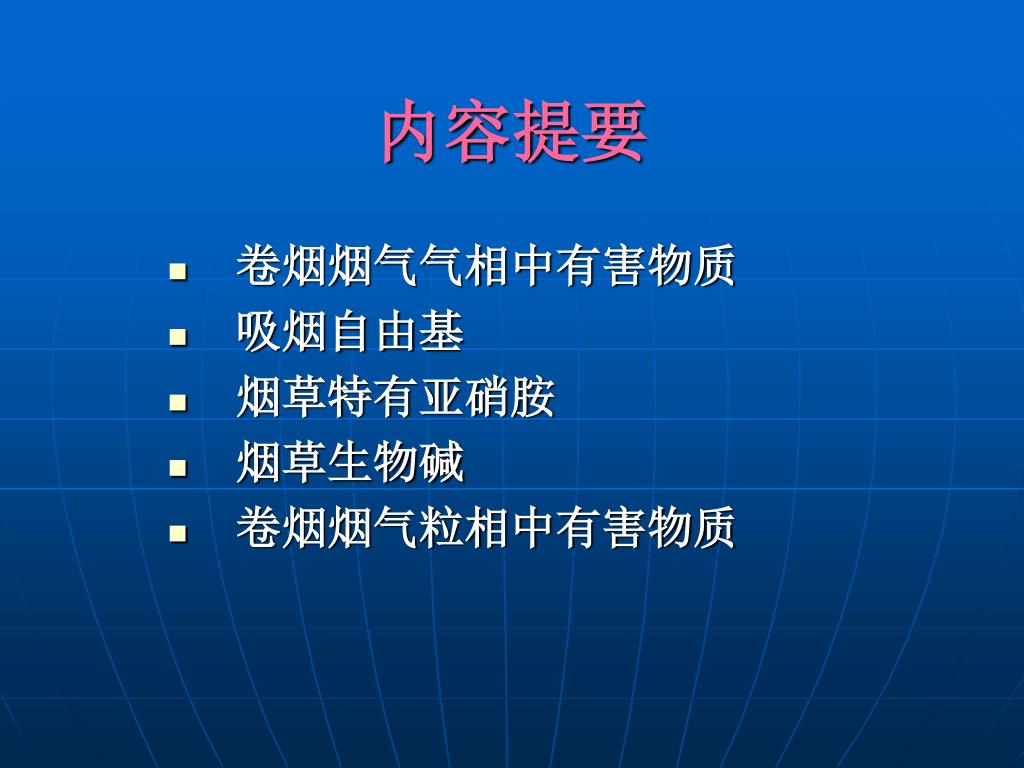 内容提要

- 卷烟烟气气相中有害物质
- 吸烟自由基
- 烟草特有亚硝胺
- 烟草生物碱
- 卷烟烟气粒相中有害物质